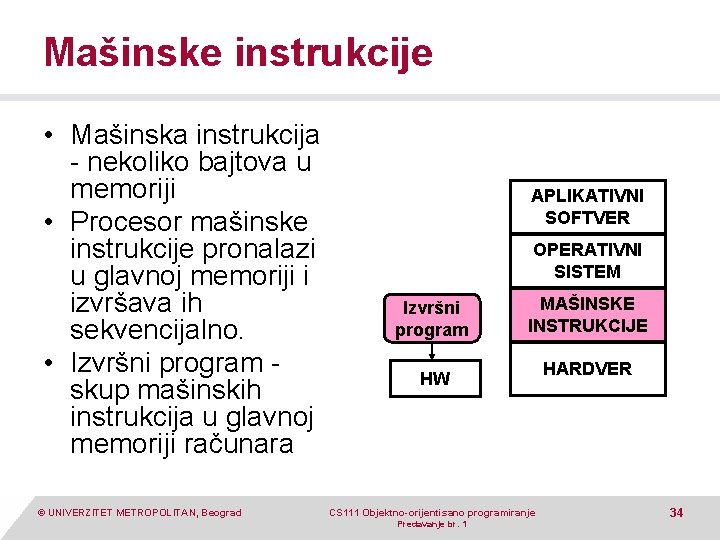 Mašinske instrukcije

• Mašinska instrukcija - nekoliko bajtova u memoriji
• Procesor mašinske instrukcije pronalazi u glavnoj memoriji i izvršava ih sekvencijalno.
• Izvršni program - skup mašinskih instrukcija u glavnoj memoriji računara

Izvršni program

HW

APLIKATIVNI SOFTVER

OPERATIVNI SISTEM

MAŠINSKE INSTRUKCIJE

HARDVER

© UNIVERZITET METROPOLITAN, Beograd

CS111 Objektno-orijentisano programiranje
Predavanje br. 1

34